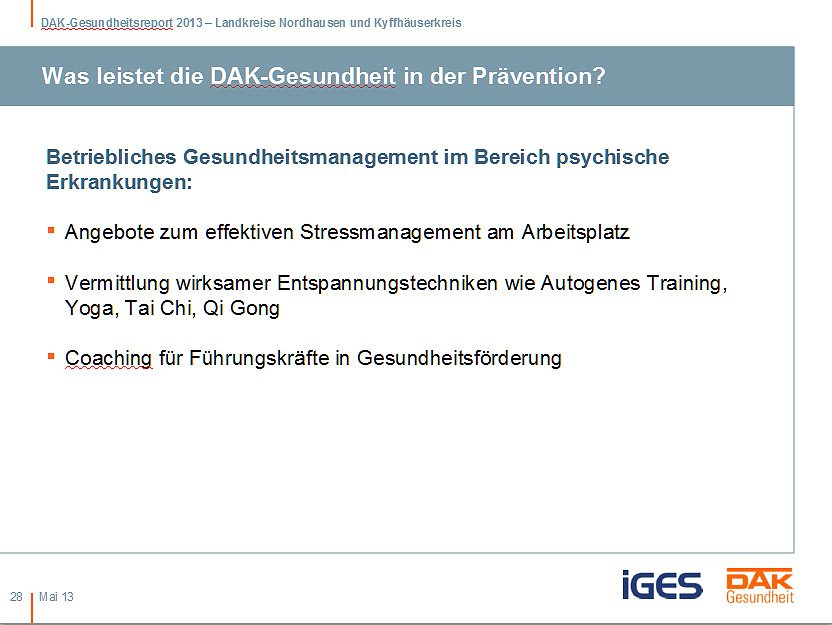 DAK-Gesundheitsreport 2013 – Landkreise Nordhausen und Kyffhäuserkreis

Was leistet die DAK-Gesundheit in der Prävention?

Betriebliches Gesundheitsmanagement im Bereich psychische Erkrankungen:

▪ Angebote zum effektiven Stressmanagement am Arbeitsplatz

▪ Vermittlung wirksamer Entspannungstechniken wie Autogenes Training, Yoga, Tai Chi, Qi Gong

▪ Coaching für Führungskräfte in Gesundheitsförderung

28 Mai 13

iGES

DAK Gesundheit